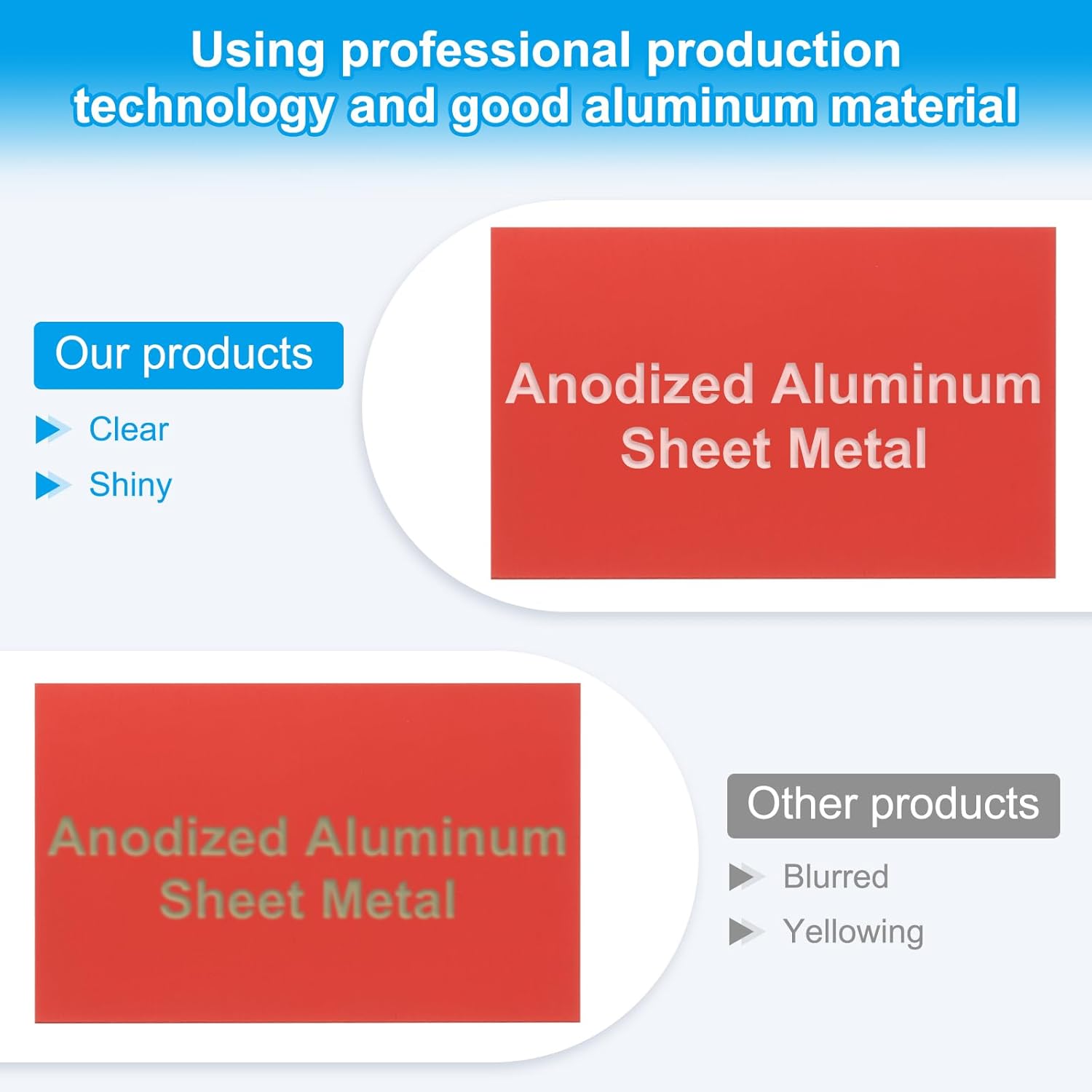 Using professional production technology and good aluminum material

Our products

Clear

Shiny

Anodized Aluminum Sheet Metal

Anodized Aluminum Sheet Metal

Other products

Blurred

Yellowing